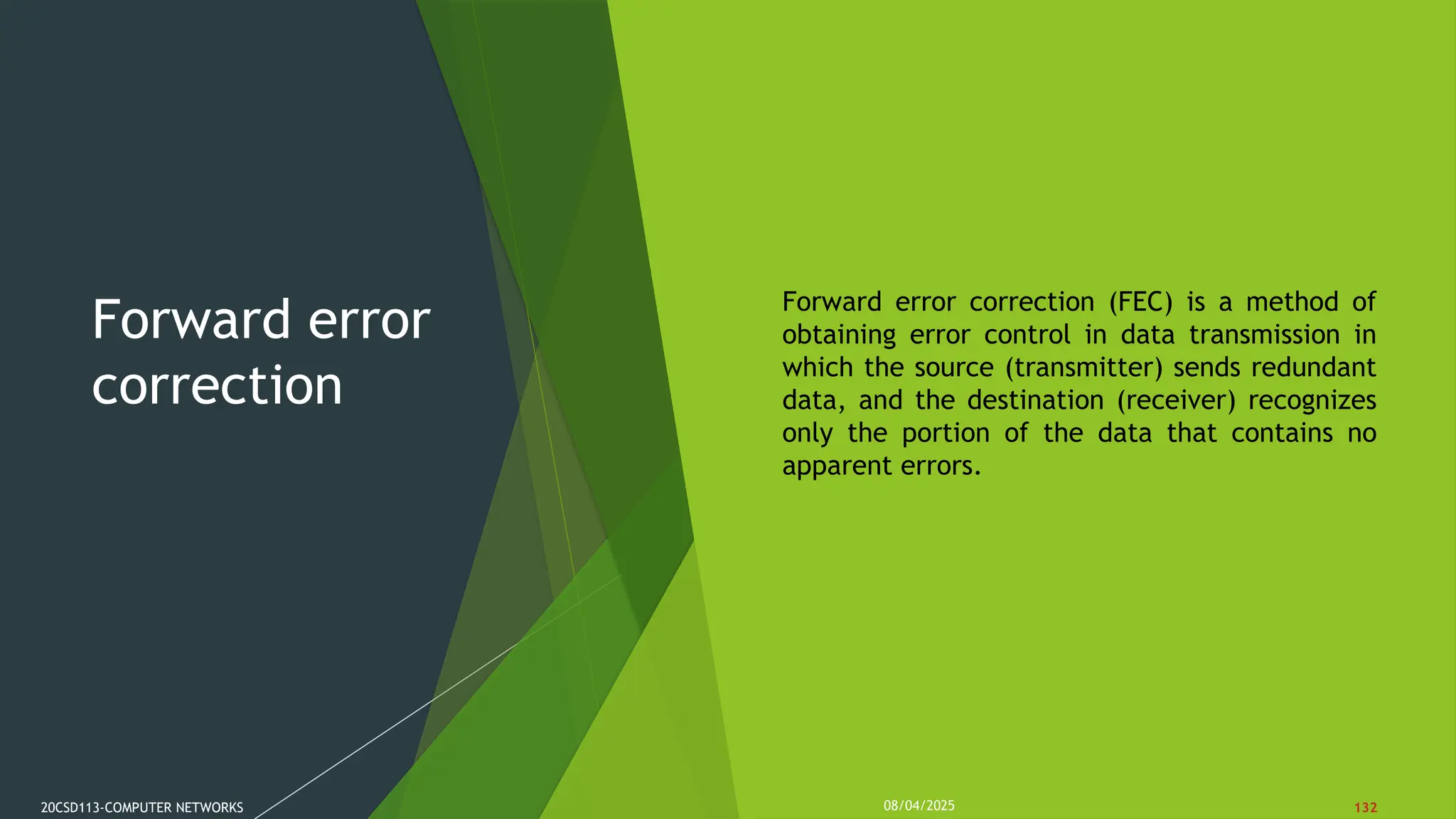 Forward error correction

Forward error correction (FEC) is a method of obtaining error control in data transmission in which the source (transmitter) sends redundant data, and the destination (receiver) recognizes only the portion of the data that contains no apparent errors.

20CSD113-COMPUTER NETWORKS

08/04/2025

132